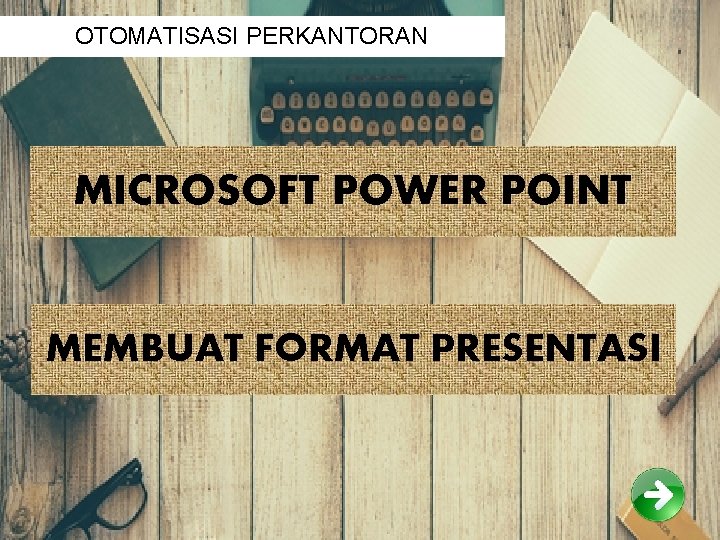 OTOMATISASI PERKANTORAN

MICROSOFT POWER POINT

MEMBUAT FORMAT PRESENTASI